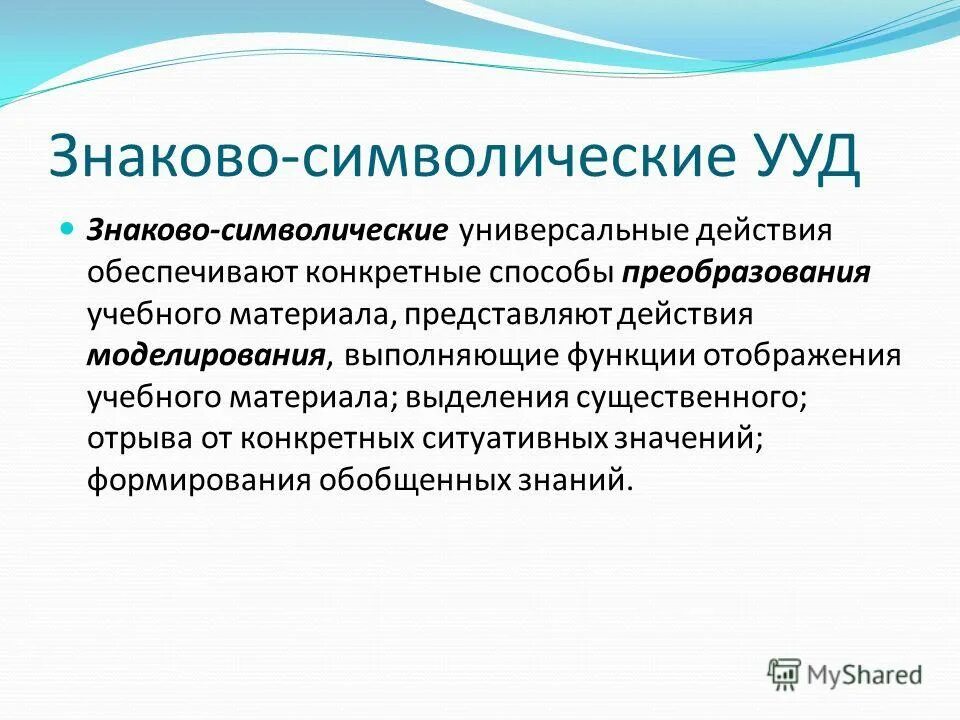 Знаково-символические УУД

Знаково-символические универсальные действия обеспечивают конкретные способы преобразования учебного материала, представляют действия моделирования, выполняющие функции отображения учебного материала; выделения существенного; отрыва от конкретных ситуативных значений; формирования обобщенных знаний.

MyShared